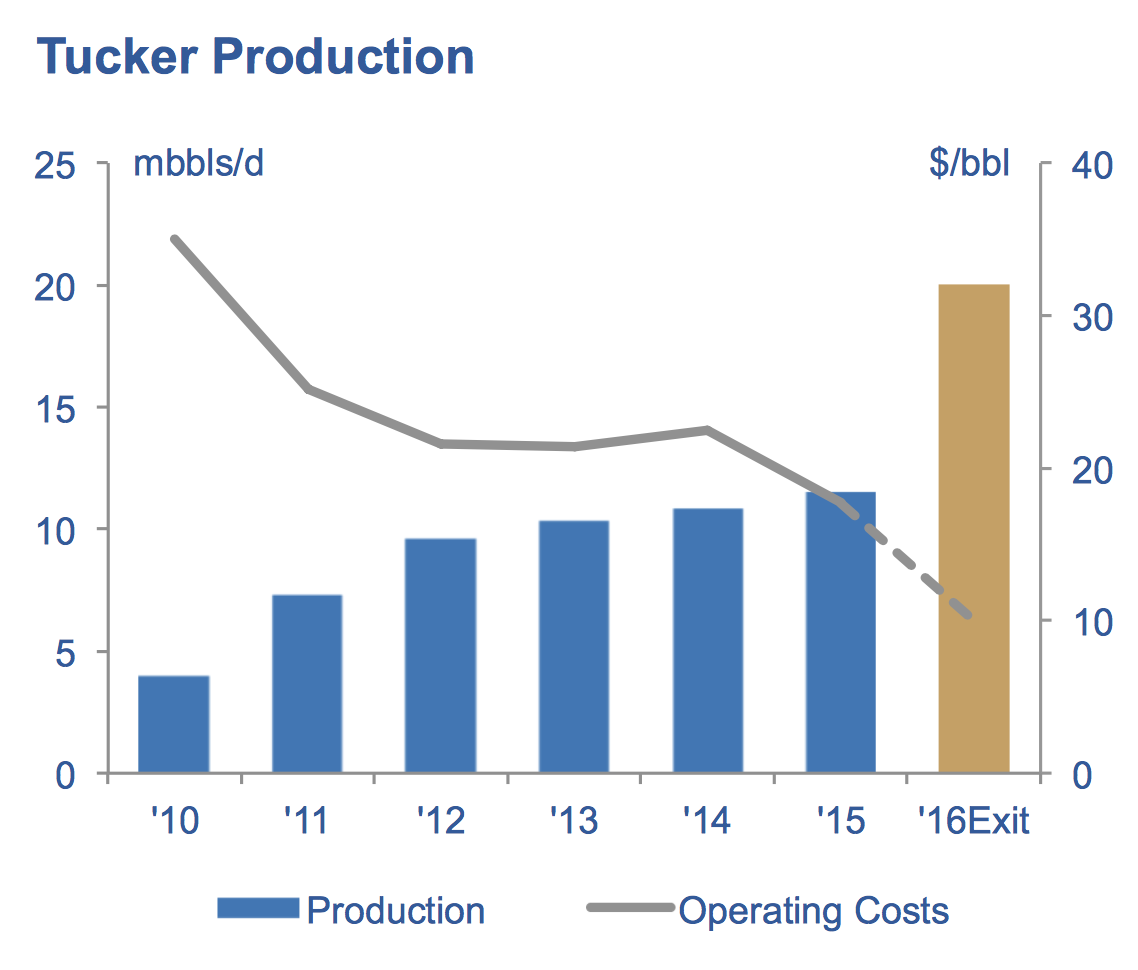 Tucker Production

mbbls/d

$/bbl

25
20
15
10
5
0

40
30
20
10
0

'10
'11
'12
'13
'14
'15
'16Exit

Production
Operating Costs